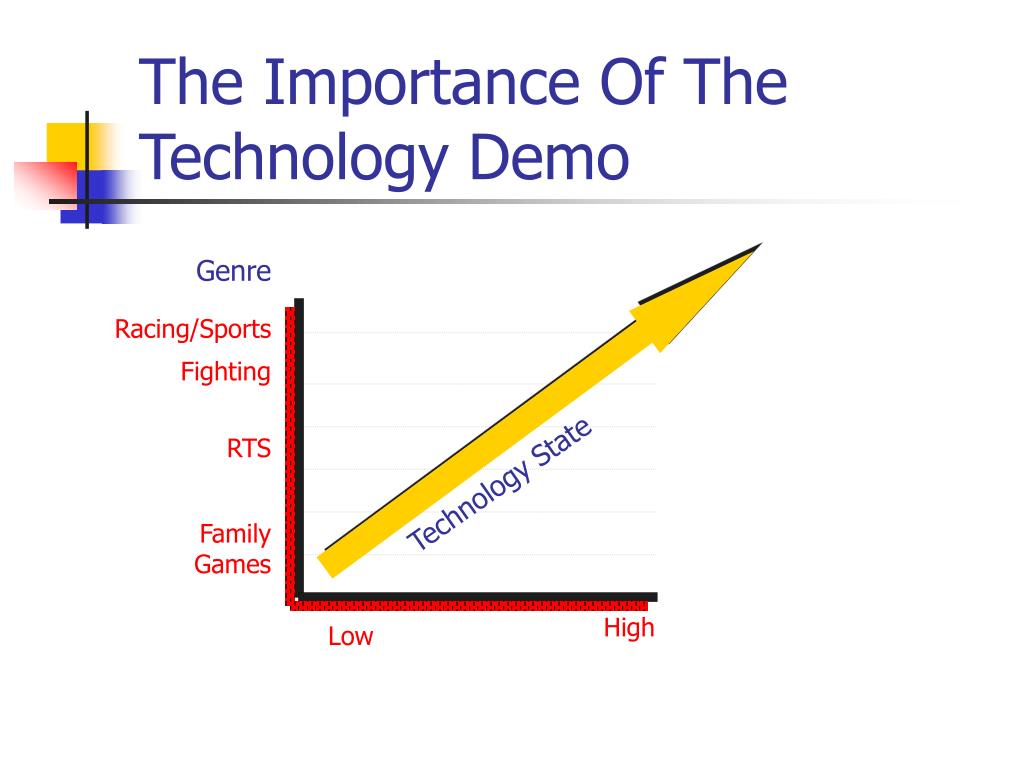 The Importance Of The Technology Demo

Genre

Racing/Sports

Fighting

RTS

Family Games

Technology State

Low

High